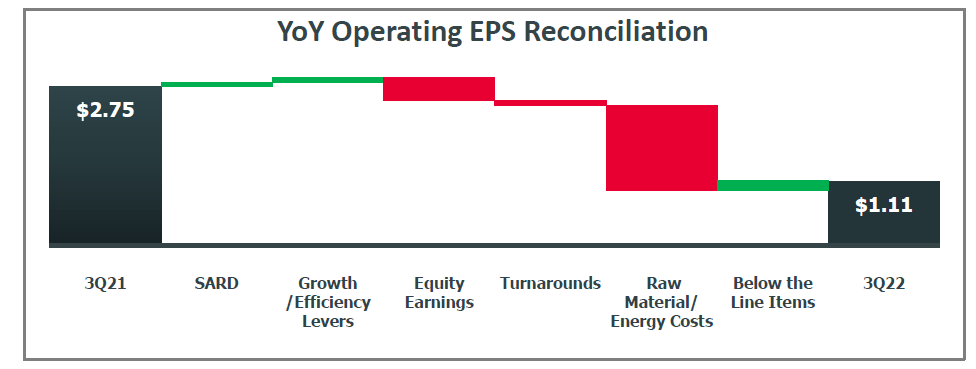 YoY Operating EPS Reconciliation

$2.75

$1.11

3Q21

SARD

Growth /Efficiency Levers

Equity Earnings

Turnarounds

Raw Material/ Energy Costs

Below the Line Items

3Q22